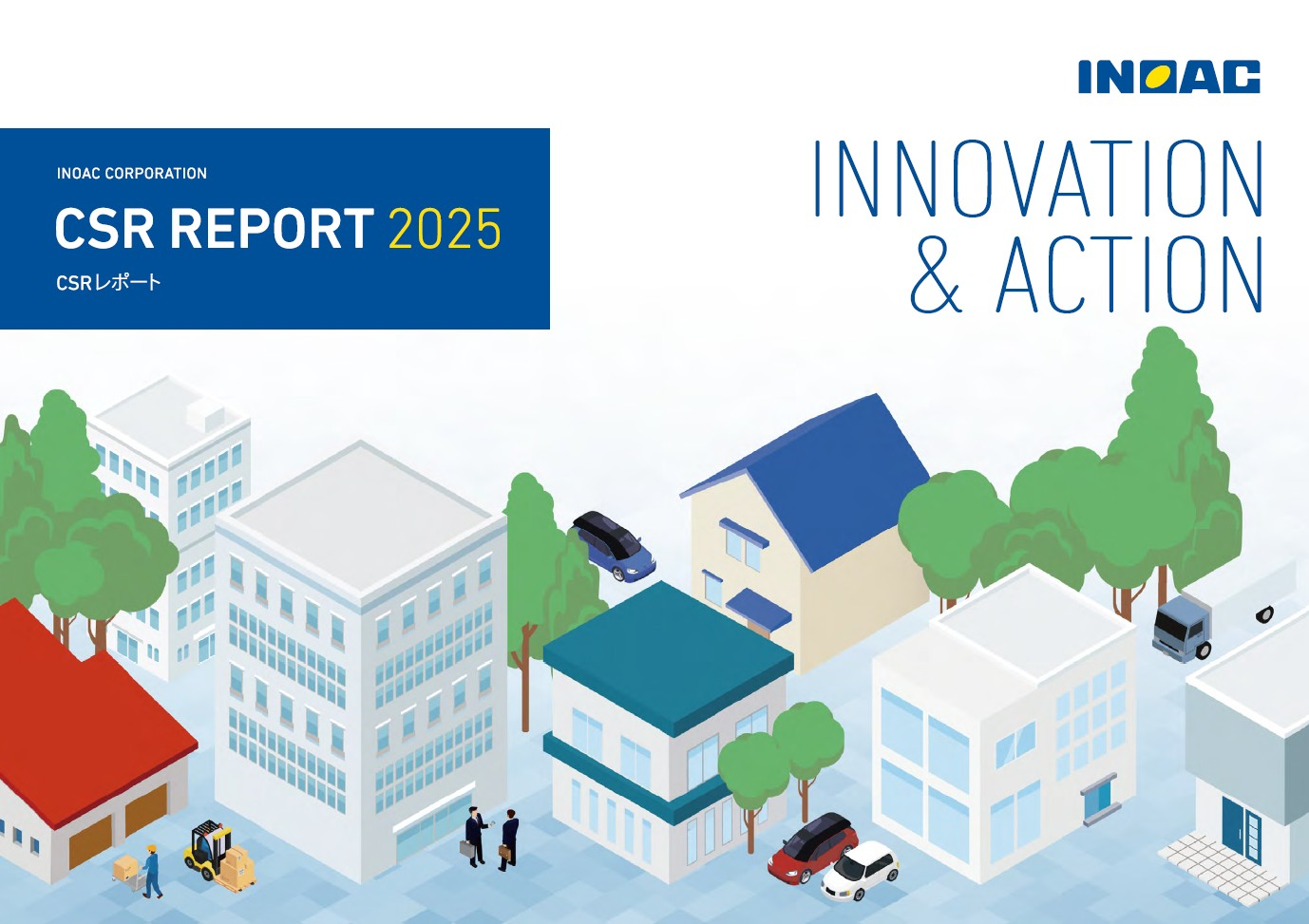 INOAC

INOAC CORPORATION

CSR REPORT 2025

CSRレポート

INNOVATION & ACTION